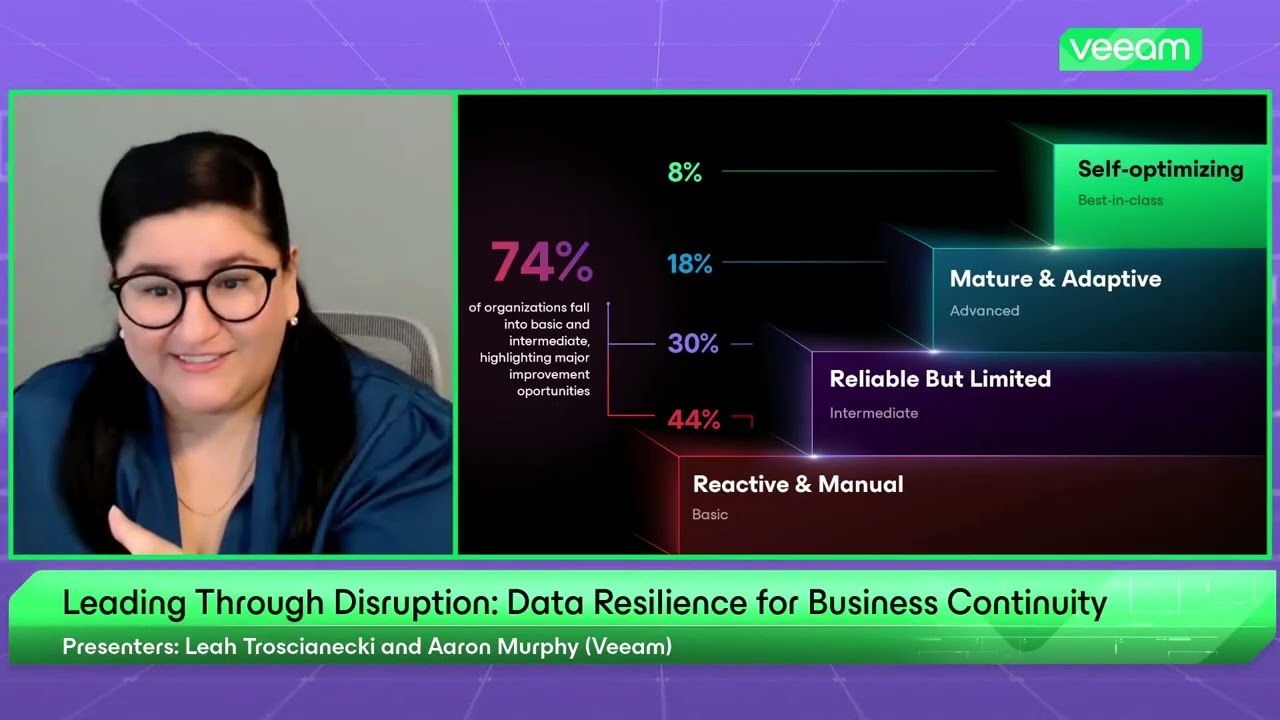 veeam

74%
of organizations fall into basic and intermediate, highlighting major improvement oportunities

8%
18%
30%
44%

Self-optimizing
Best-in-class

Mature & Adaptive
Advanced

Reliable But Limited
Intermediate

Reactive & Manual
Basic

Leading Through Disruption: Data Resilience for Business Continuity
Presenters: Leah Troscianecki and Aaron Murphy (Veeam)